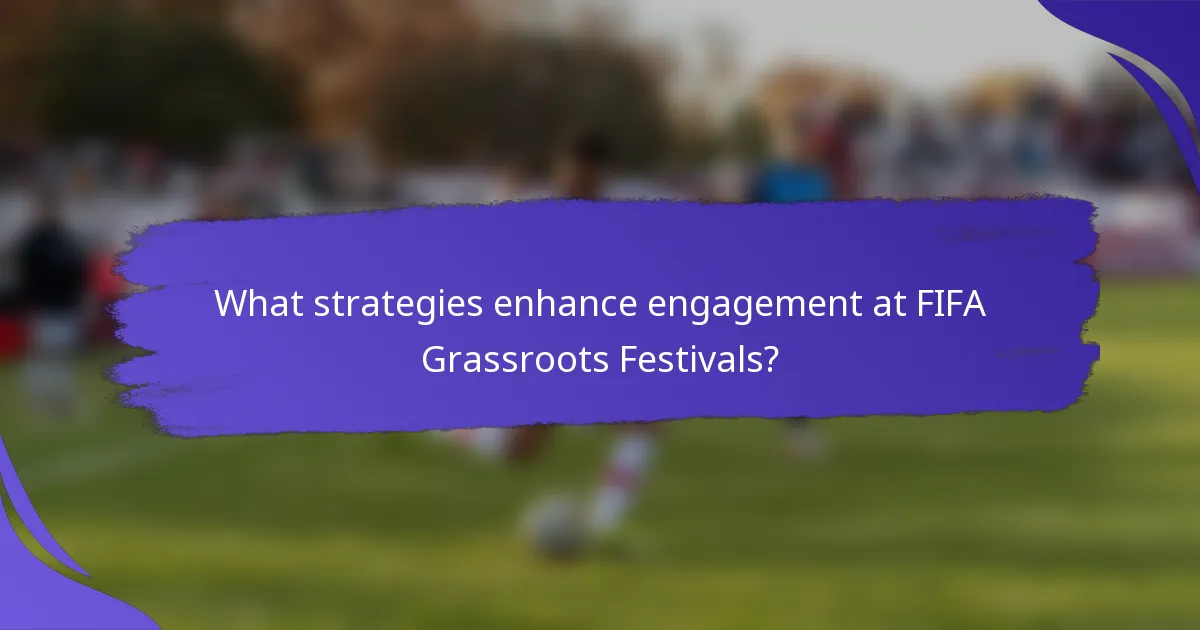 What strategies enhance engagement at FIFA Grassroots Festivals?